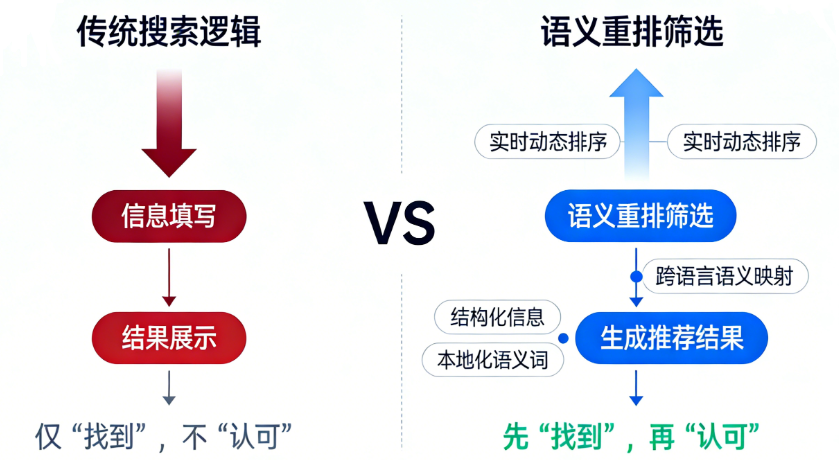 传统搜索逻辑

信息填写

结果展示

仅“找到”，不“认可”

VS

语义重排筛选

实时动态排序

实时动态排序

语义重排筛选

跨语言语义映射

结构化信息

本地化语义词

生成推荐结果

先“找到”，再“认可”